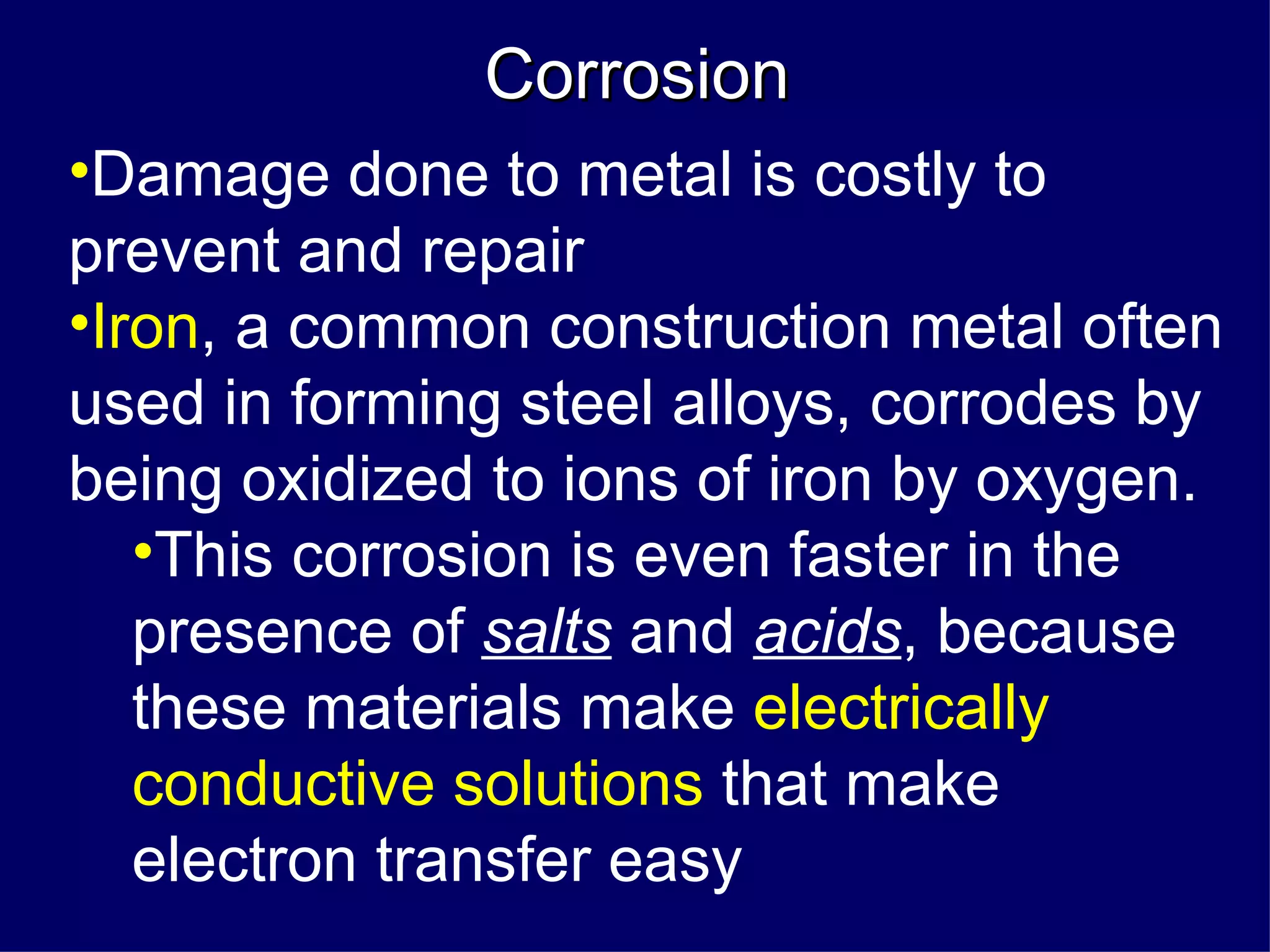 Corrosion

•Damage done to metal is costly to prevent and repair

•Iron, a common construction metal often used in forming steel alloys, corrodes by being oxidized to ions of iron by oxygen.

•This corrosion is even faster in the presence of salts and acids, because these materials make electrically conductive solutions that make electron transfer easy